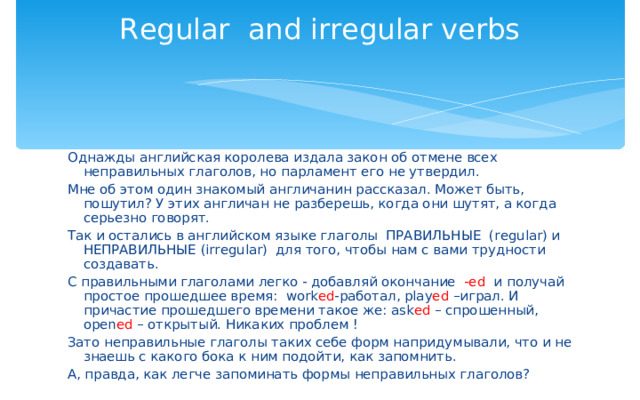 Regular and irregular verbs

Однажды английская королева издала закон об отмене всех неправильных глаголов, но парламент его не утвердил.

Мне об этом один знакомый англичанин рассказал. Может быть, пошутил? У этих англичан не разберешь, когда они шутят, а когда серьезно говорят.

Так и остались в английском языке глаголы ПРАВИЛЬНЫЕ (regular) и НЕПРАВИЛЬНЫЕ (irregular) для того, чтобы нам с вами трудности создавать.

С правильными глаголами легко - добавляй окончание -ed и получай простое прошедшее время: worked-работал, played –играл. И причастие прошедшего времени такое же: asked – спрошенный, opened – открытый. Никаких проблем !

Зато неправильные глаголы таких себе форм напридумывали, что и не знаешь с какого бока к ним подойти, как запомнить.

А, правда, как легче запоминать формы неправильных глаголов?